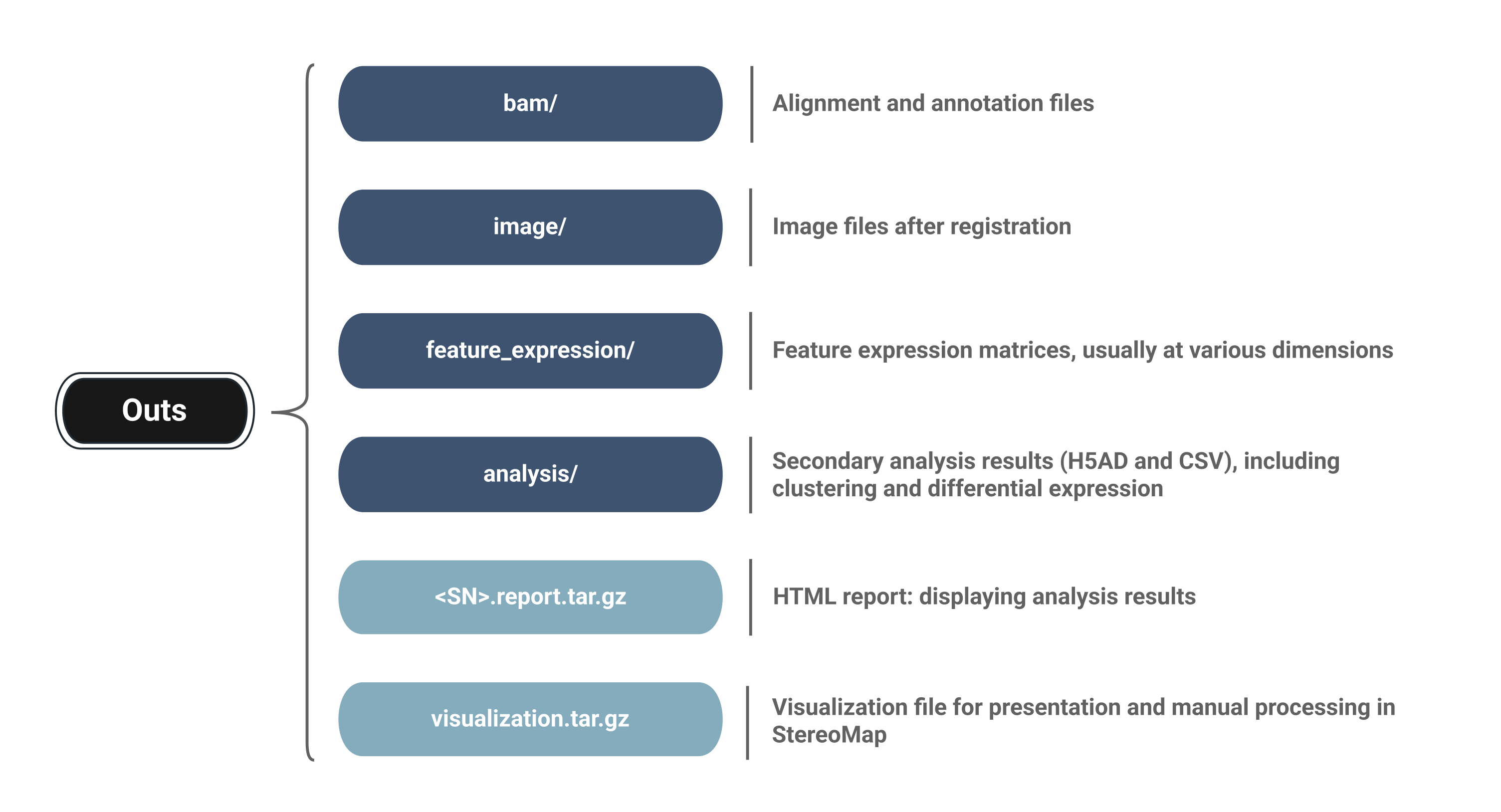 Outs

bam/

Alignment and annotation files

image/

Image files after registration

feature_expression/

Feature expression matrices, usually at various dimensions

analysis/

Secondary analysis results (H5AD and CSV), including clustering and differential expression

<SN>.report.tar.gz

HTML report: displaying analysis results

visualization.tar.gz

Visualization file for presentation and manual processing in StereoMap